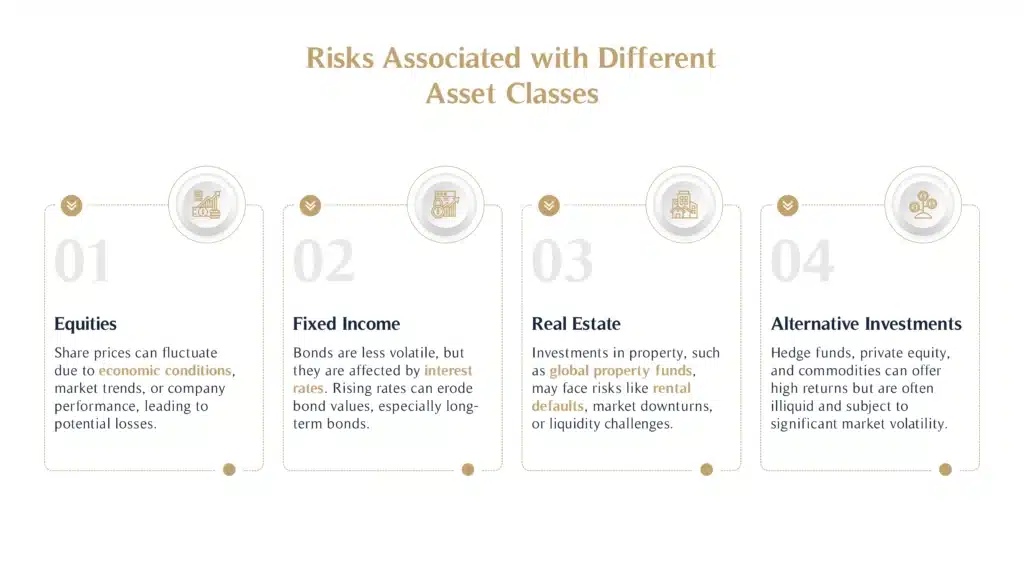 Risks Associated with Different Asset Classes

01

Equities

Share prices can fluctuate due to economic conditions, market trends, or company performance, leading to potential losses.

02

Fixed Income

Bonds are less volatile, but they are affected by interest rates. Rising rates can erode bond values, especially long-term bonds.

03

Real Estate

Investments in property, such as global property funds, may face risks like rental defaults, market downturns, or liquidity challenges.

04

Alternative Investments

Hedge funds, private equity, and commodities can offer high returns but are often illiquid and subject to significant market volatility.